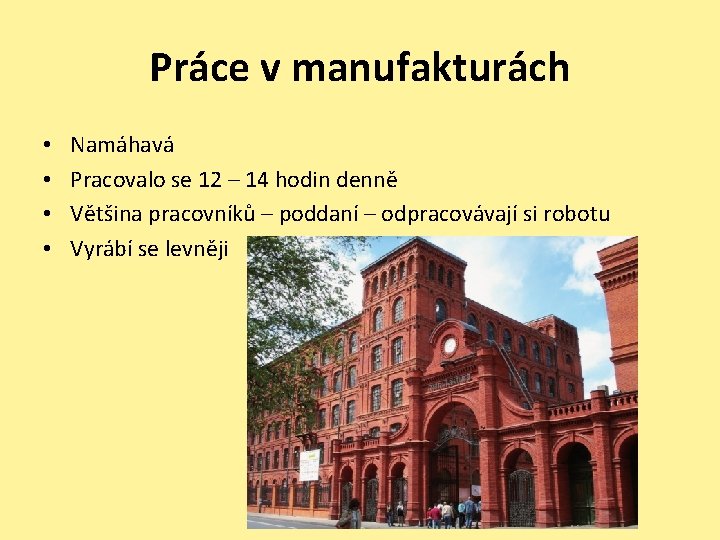 Práce v manufakturách

• Namáhavá
• Pracovalo se 12 – 14 hodin denně
• Většina pracovníků – poddaní – odpracovávají si robotu
• Vyrábí se levněji